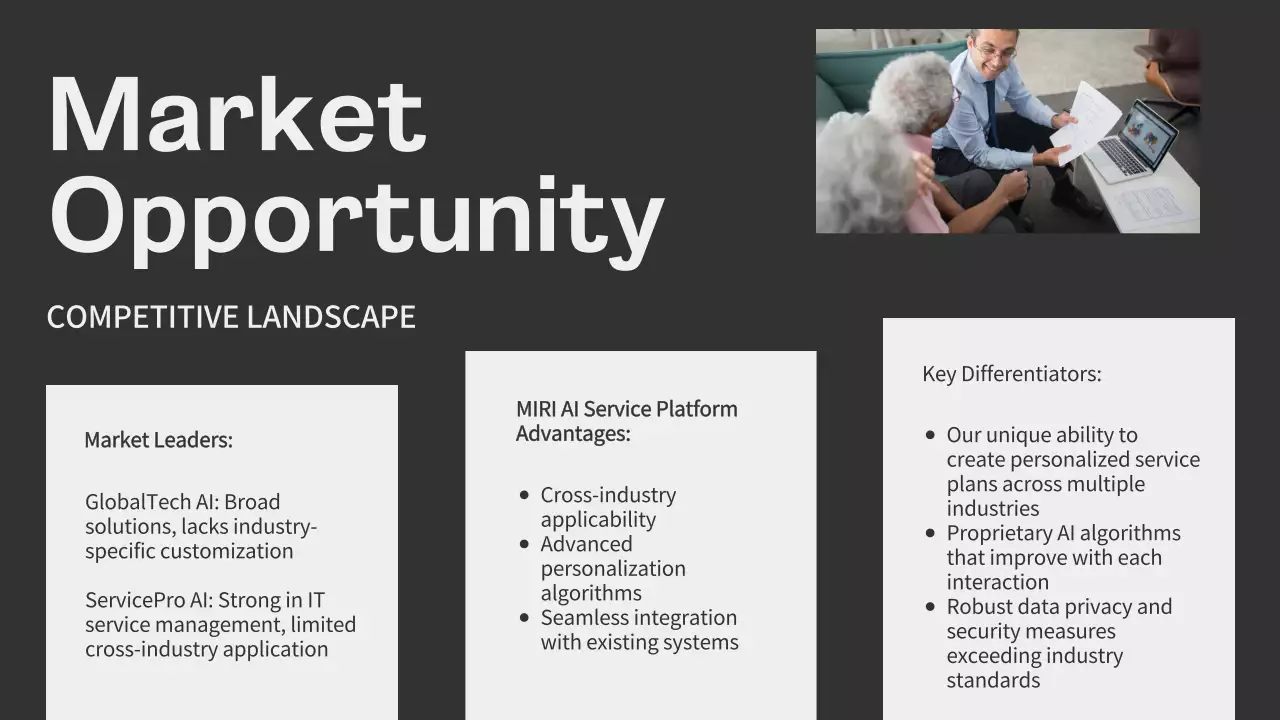 Market Opportunity

COMPETITIVE LANDSCAPE

Market Leaders:

GlobalTech AI: Broad solutions, lacks industry-specific customization

ServicePro AI: Strong in IT service management, limited cross-industry application

MIRI AI Service Platform Advantages:

- Cross-industry applicability
- Advanced personalization algorithms
- Seamless integration with existing systems

Key Differentiators:

- Our unique ability to create personalized service plans across multiple industries
- Proprietary AI algorithms that improve with each interaction
- Robust data privacy and security measures exceeding industry standards